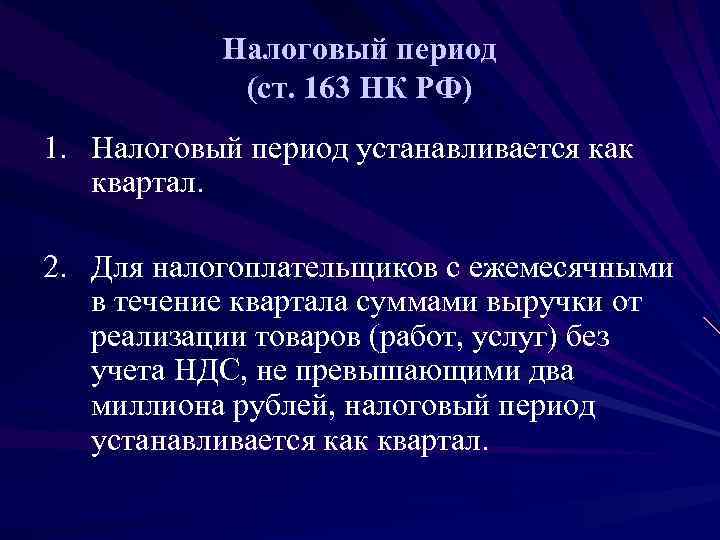 Налоговый период
(ст. 163 НК РФ)

1. Налоговый период устанавливается как квартал.

2. Для налогоплательщиков с ежемесячными в течение квартала суммами выручки от реализации товаров (работ, услуг) без учета НДС, не превышающими два миллиона рублей, налоговый период устанавливается как квартал.